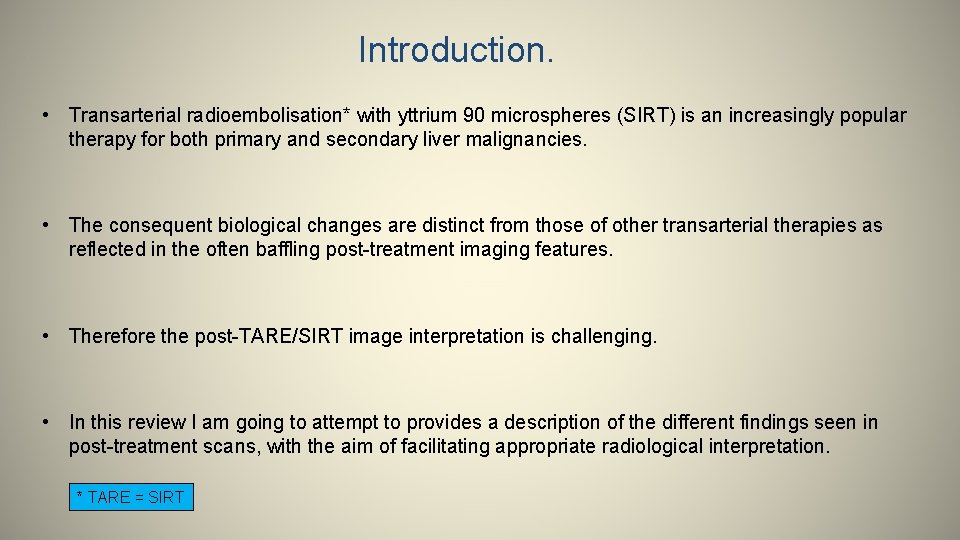 Introduction.

• Transarterial radioembolisation* with yttrium 90 microspheres (SIRT) is an increasingly popular therapy for both primary and secondary liver malignancies.

• The consequent biological changes are distinct from those of other transarterial therapies as reflected in the often baffling post-treatment imaging features.

• Therefore the post-TARE/SIRT image interpretation is challenging.

• In this review I am going to attempt to provides a description of the different findings seen in post-treatment scans, with the aim of facilitating appropriate radiological interpretation.

* TARE = SIRT